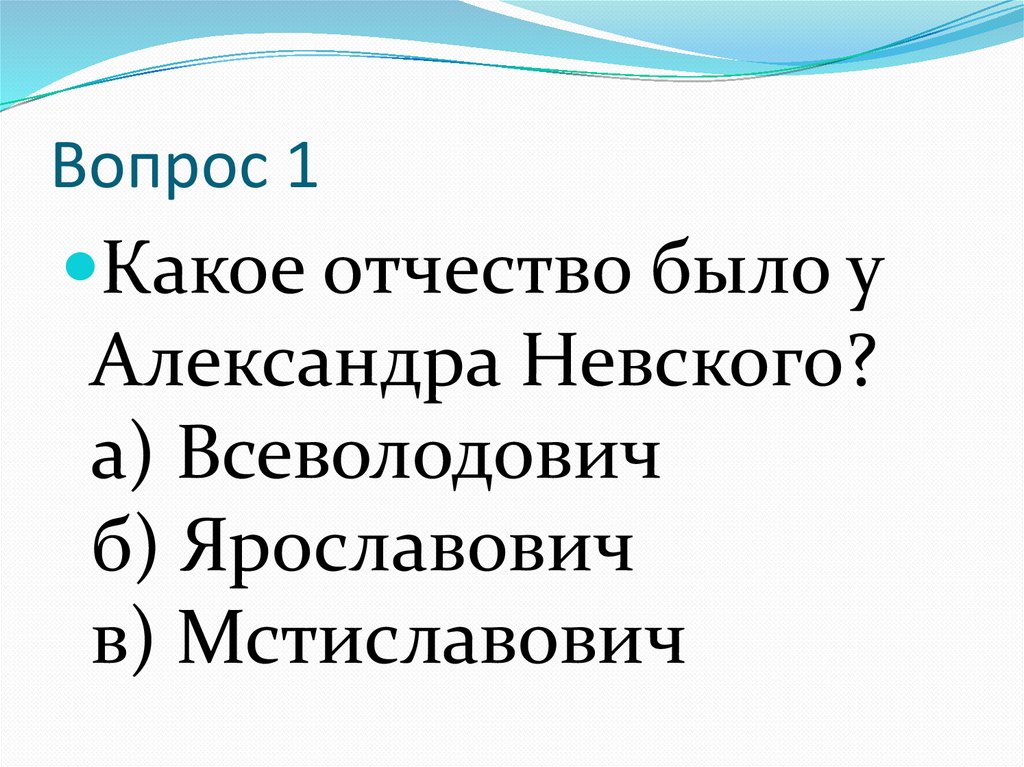 Вопрос 1

Какое отчество было у Александра Невского?
а) Всеволодович
б) Ярославович
в) Мстиславович